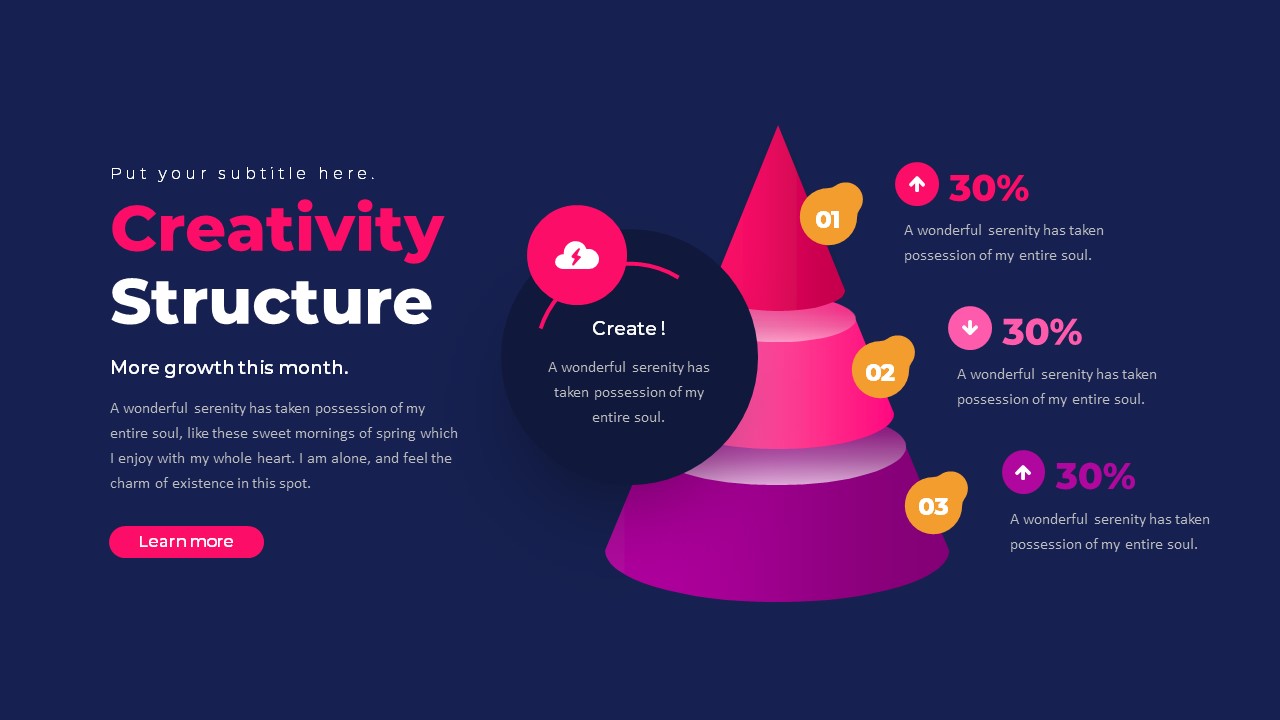 Put your subtitle here.

Creativity
Structure

More growth this month.

A wonderful serenity has taken possession of my entire soul, like these sweet mornings of spring which I enjoy with my whole heart. I am alone, and feel the charm of existence in this spot.

Learn more

Create !

A wonderful serenity has taken possession of my entire soul.

01

30%

A wonderful serenity has taken possession of my entire soul.

02

30%

A wonderful serenity has taken possession of my entire soul.

03

30%

A wonderful serenity has taken possession of my entire soul.